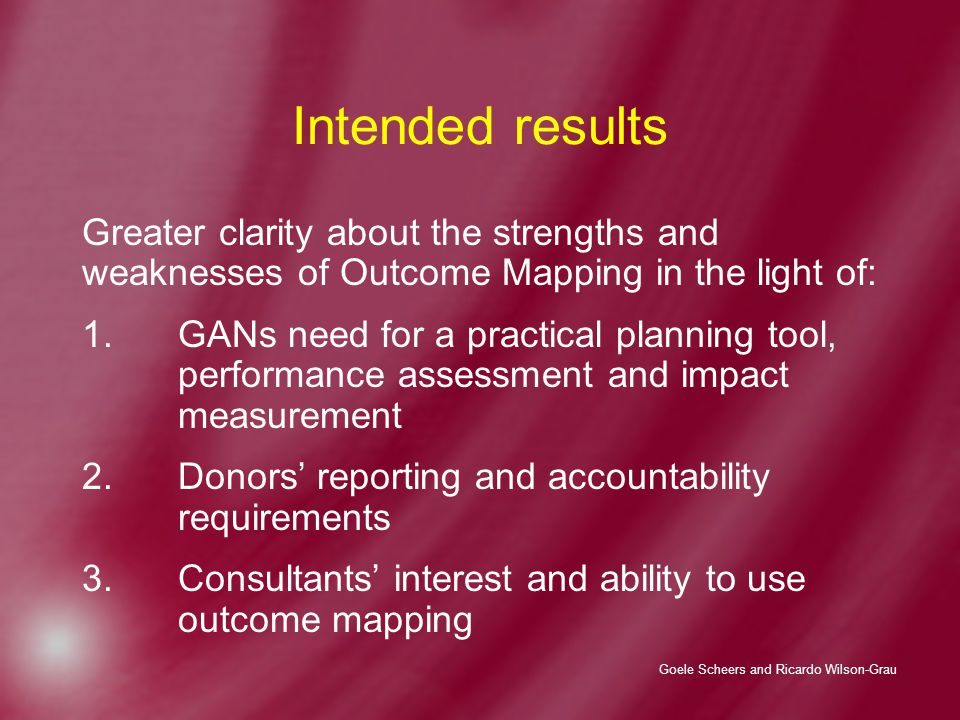 Intended results

Greater clarity about the strengths and weaknesses of Outcome Mapping in the light of:

1. GANs need for a practical planning tool, performance assessment and impact measurement

2. Donors’ reporting and accountability requirements

3. Consultants’ interest and ability to use outcome mapping

Goele Scheers and Ricardo Wilson-Grau